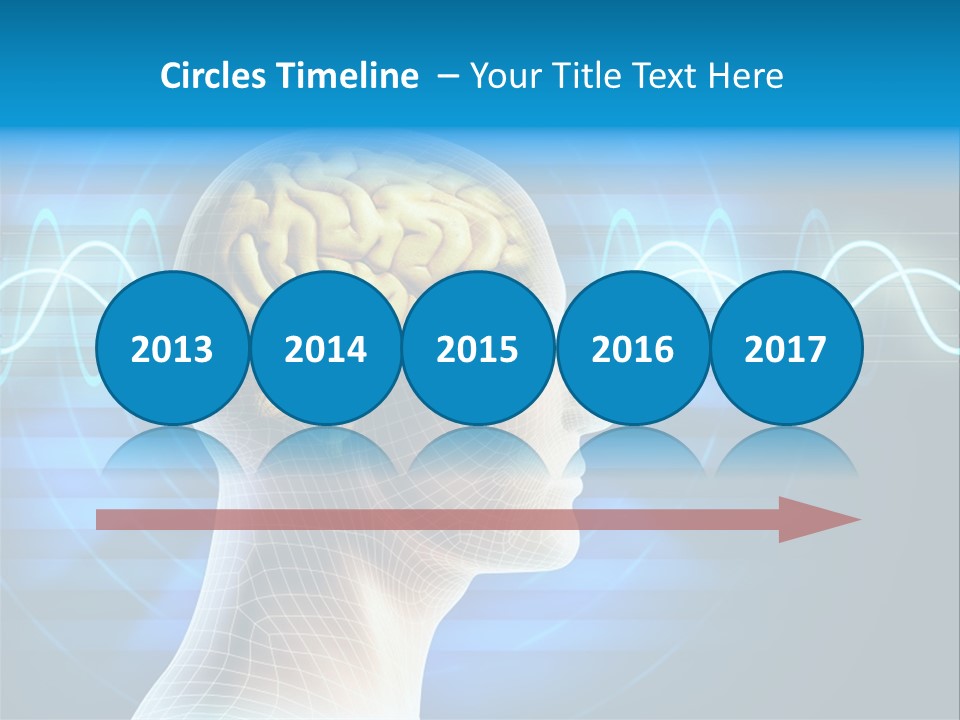 Circles Timeline – Your Title Text Here

2013

2014

2015

2016

2017